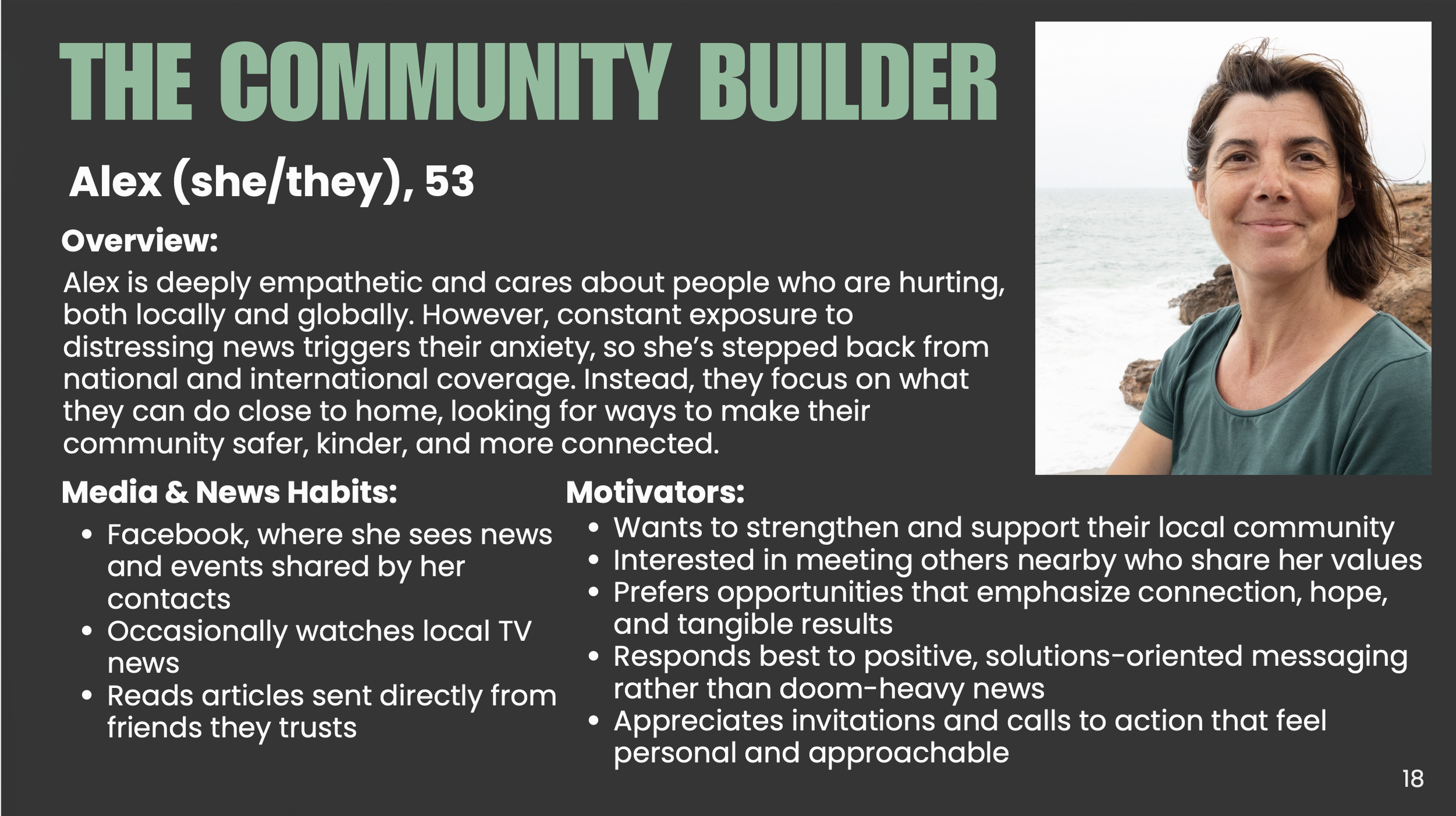 THE COMMUNITY BUILDER

Alex (she/they), 53

Overview:

Alex is deeply empathetic and cares about people who are hurting, both locally and globally. However, constant exposure to distressing news triggers their anxiety, so she's stepped back from national and international coverage. Instead, they focus on what they can do close to home, looking for ways to make their community safer, kinder, and more connected.

Media & News Habits:

- Facebook, where she sees news and events shared by her contacts
- Occasionally watches local TV news
- Reads articles sent directly from friends they trusts

Motivators:

- Wants to strengthen and support their local community
- Interested in meeting others nearby who share her values
- Prefers opportunities that emphasize connection, hope, and tangible results
- Responds best to positive, solutions-oriented messaging rather than doom-heavy news
- Appreciates invitations and calls to action that feel personal and approachable

18